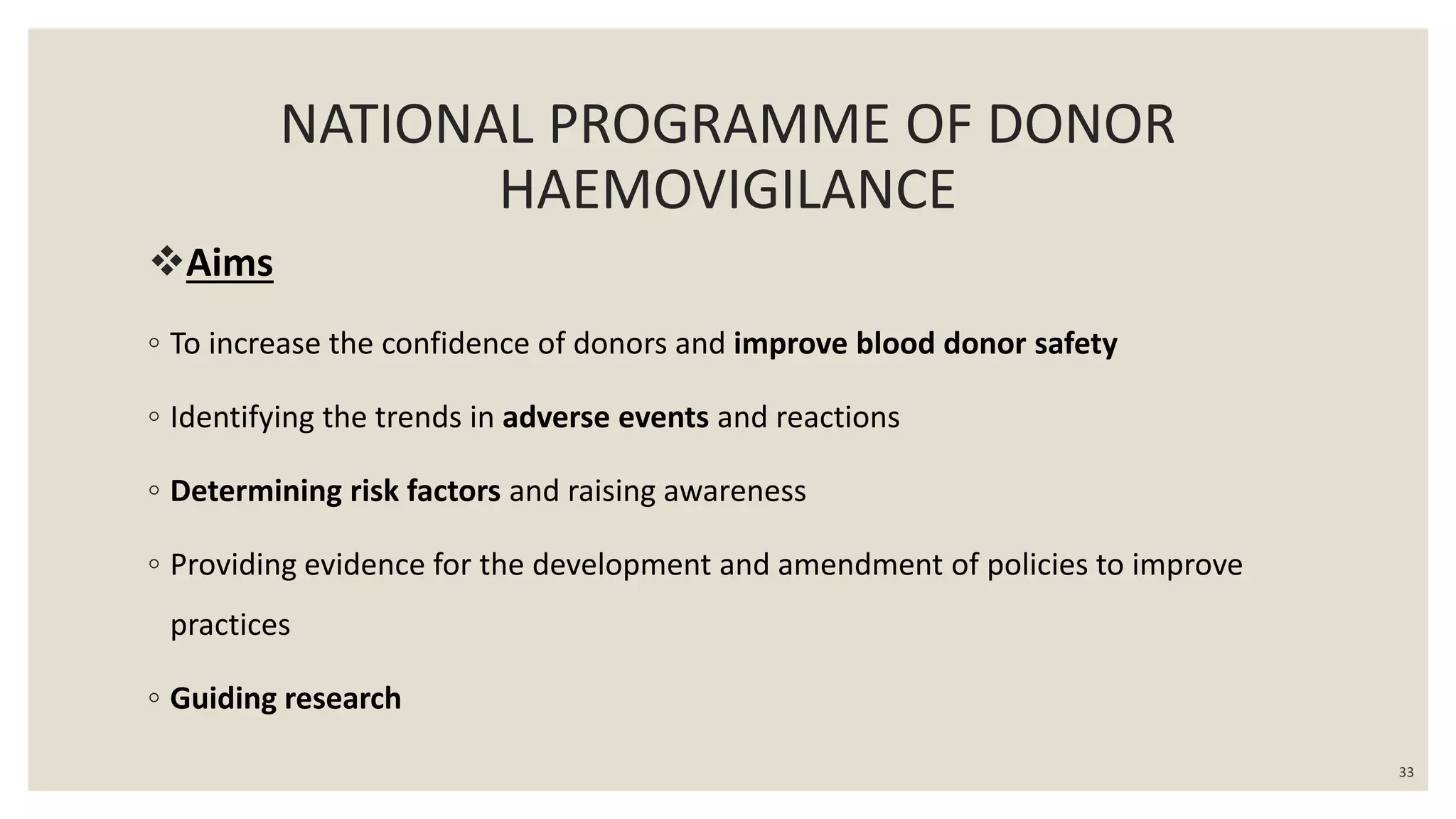 NATIONAL PROGRAMME OF DONOR HAEMOVIGILANCE

❖Aims

◦ To increase the confidence of donors and improve blood donor safety

◦ Identifying the trends in adverse events and reactions

◦ Determining risk factors and raising awareness

◦ Providing evidence for the development and amendment of policies to improve practices

◦ Guiding research

33